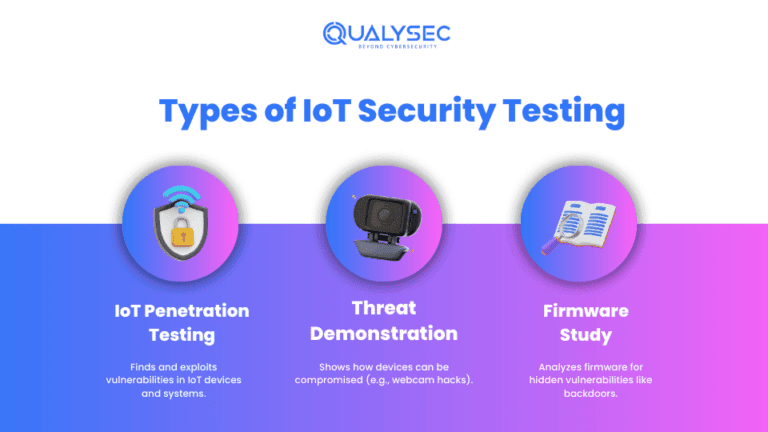 QUALYSEC
BEYOND CYBERSECURITY

Types of IoT Security Testing

IoT Penetration Testing

Finds and exploits vulnerabilities in IoT devices and systems.

Threat Demonstration

Shows how devices can be compromised (e.g., webcam hacks).

Firmware Study

Analyzes firmware for hidden vulnerabilities like backdoors.